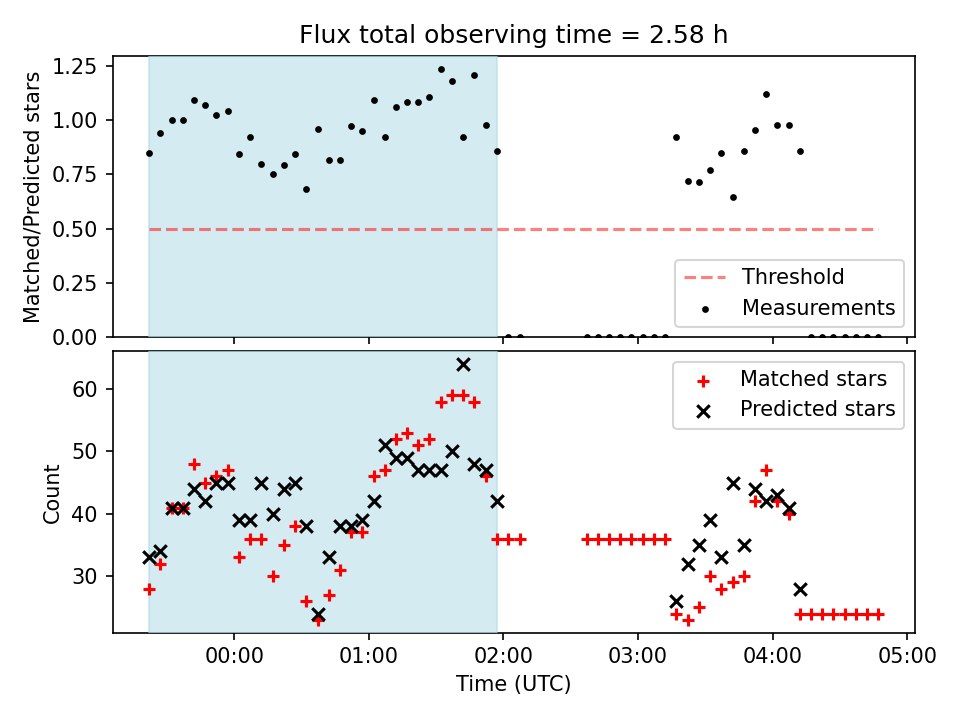 Flux total observing time = 2.58 h

Matched/Predicted stars

1.25
1.00
0.75
0.50
0.25
0.00

Threshold
Measurements

Count

60
50
40
30

Matched stars
Predicted stars

00:00
01:00
02:00
03:00
04:00
05:00

Time (UTC)